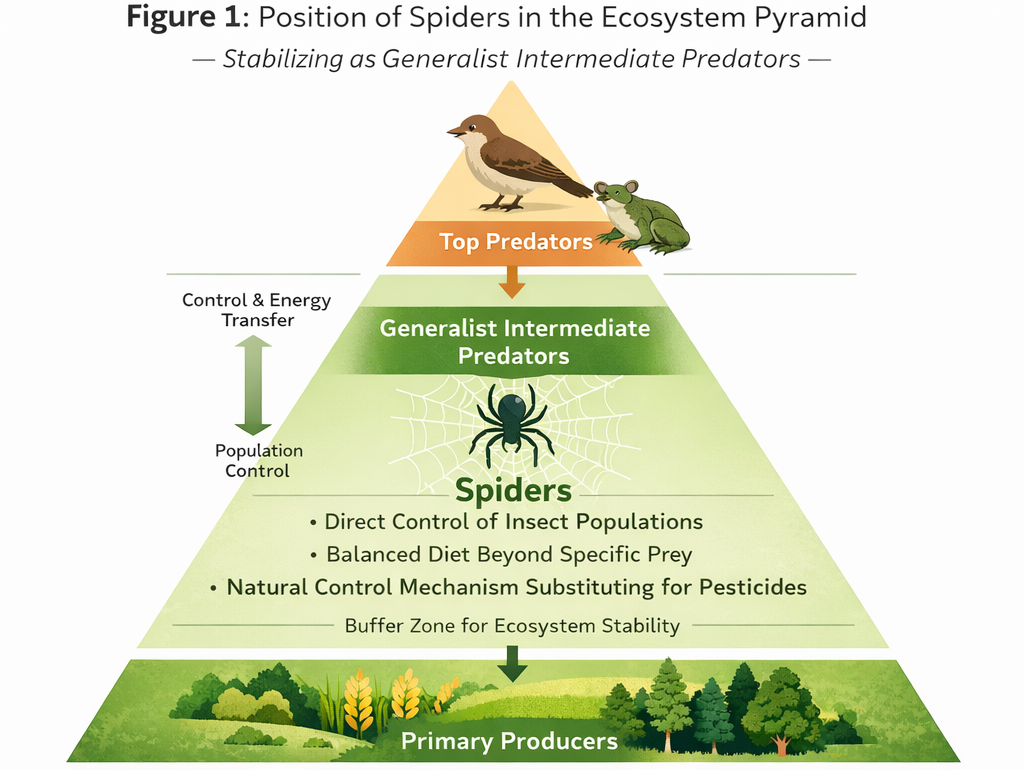 **Figure 1**: Position of Spiders in the Ecosystem Pyramid

— Stabilizing as Generalist Intermediate Predators —

Top Predators

Control & Energy Transfer

Population Control

Generalist Intermediate Predators

Spiders

• Direct Control of Insect Populations
• Balanced Diet Beyond Specific Prey
• Natural Control Mechanism Substituting for Pesticides

Buffer Zone for Ecosystem Stability

Primary Producers